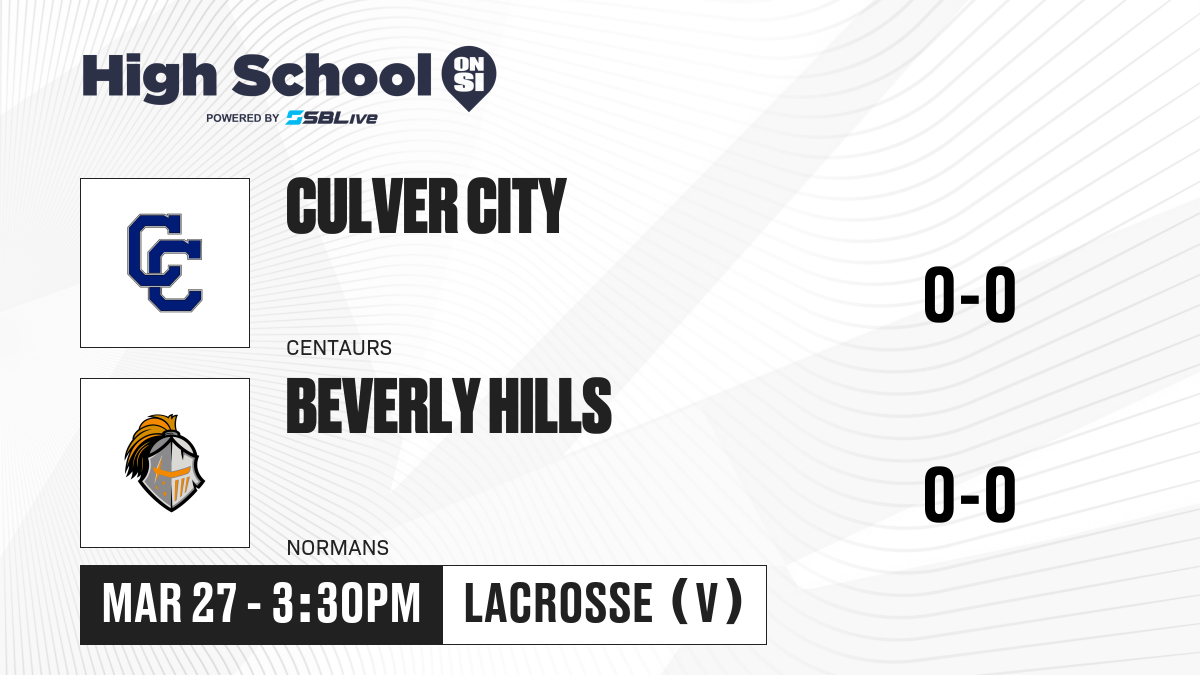 High School ON SI
POWERED BY SBLive

CC

CULVER CITY
CENTAURS

0-0

BEVERLY HILLS
NORMANS

0-0

MAR 27 - 3:30PM

LACROSSE (V)